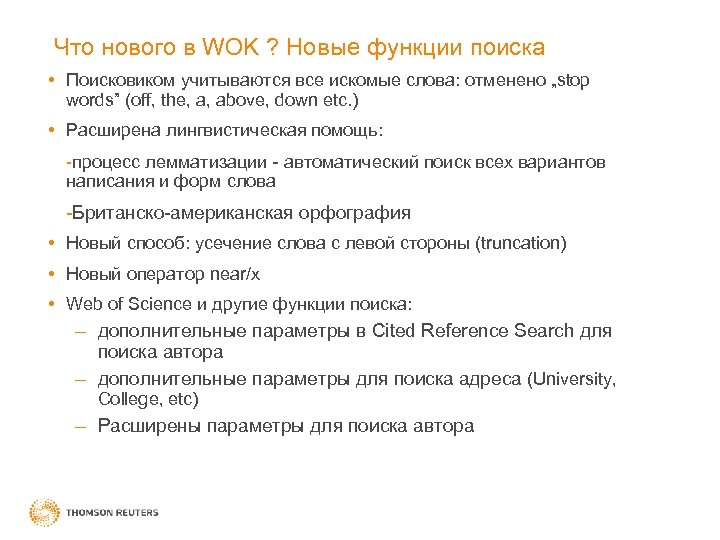 Что нового в WOK ? Новые функции поиска

• Поисковиком учитываются все искомые слова: отменено „stop words" (off, the, a, above, down etc.)

• Расширена лингвистическая помощь:

-процесс лемматизации - автоматический поиск всех вариантов написания и форм слова

-Британско-американская орфография

• Новый способ: усечение слова с левой стороны (truncation)

• Новый оператор near/x

• Web of Science и другие функции поиска:

– дополнительные параметры в Cited Reference Search для поиска автора

– дополнительные параметры для поиска адреса (University, College, etc)

– Расширены параметры для поиска автора

THOMSON REUTERS